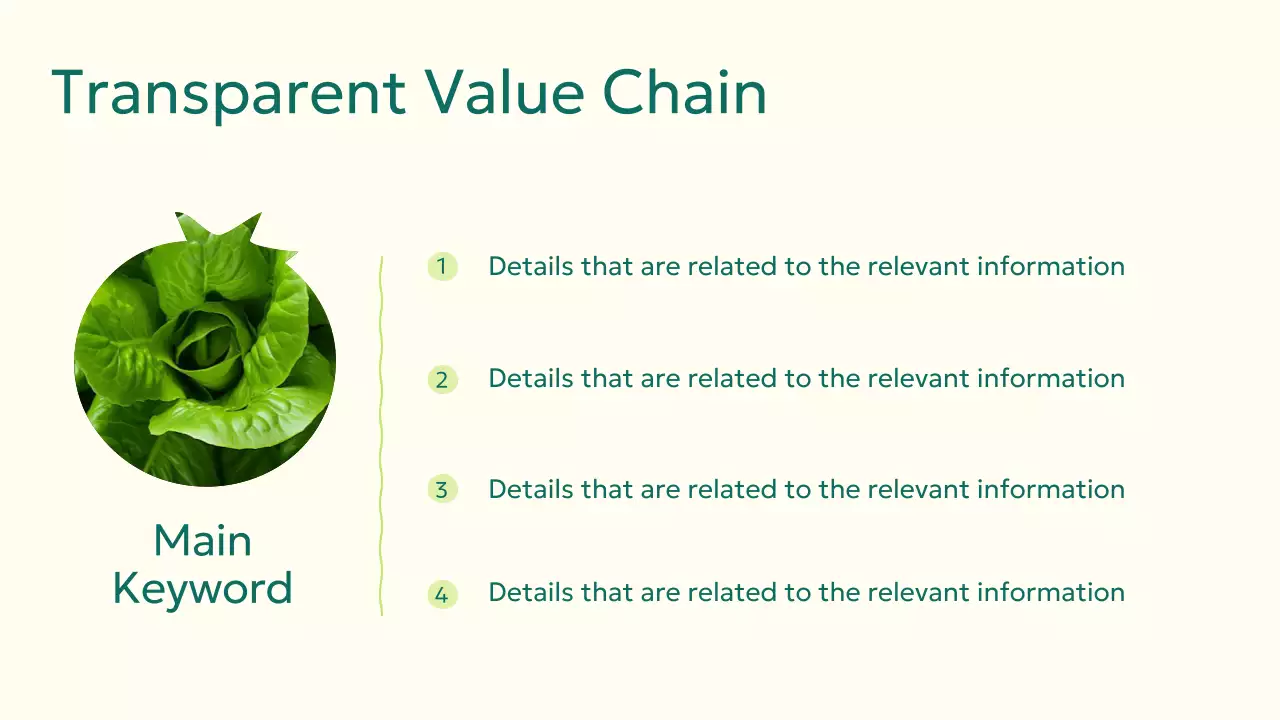 Transparent Value Chain

Main Keyword

1 Details that are related to the relevant information

2 Details that are related to the relevant information

3 Details that are related to the relevant information

4 Details that are related to the relevant information